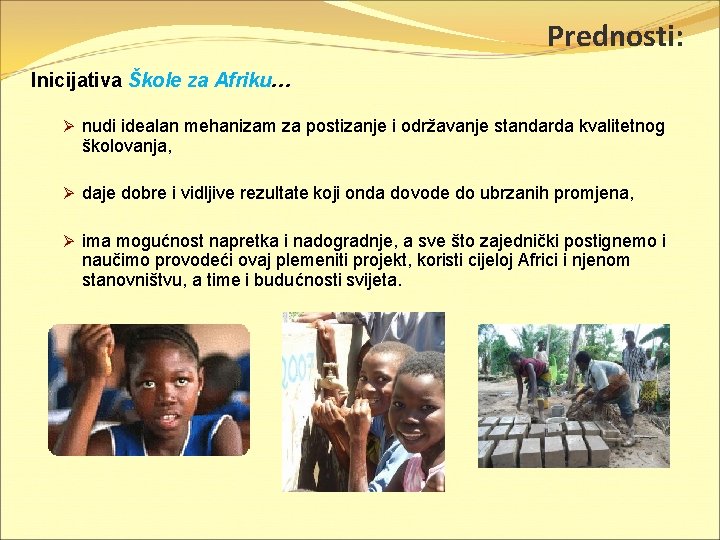 Prednosti:

Inicijativa Škole za Afriku…

➢ nudi idealan mehanizam za postizanje i održavanje standarda kvalitetnog školovanja,

➢ daje dobre i vidljive rezultate koji onda dovode do ubrzanih promjena,

➢ ima mogućnost napretka i nadogradnje, a sve što zajednički postignemo i naučimo provodeći ovaj plemeniti projekt, koristi cijeloj Africi i njenom stanovništvu, a time i budućnosti svijeta.

2007